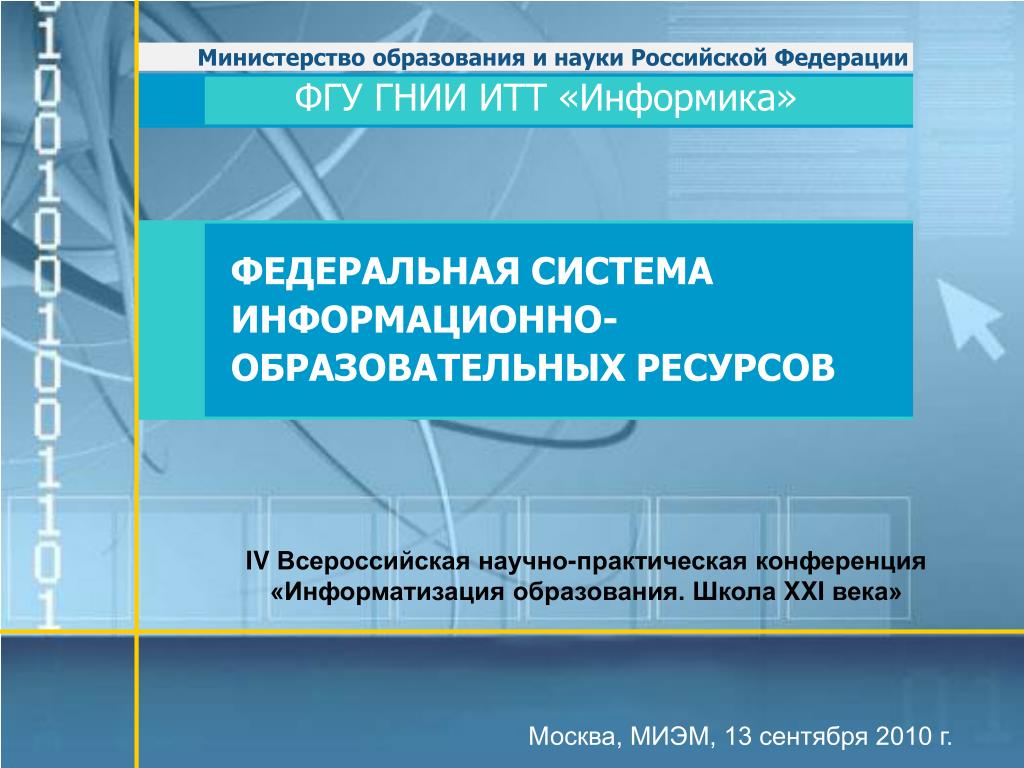 Министерство образования и науки Российской Федерации

ФГУ ГНИИ ИТТ «Информика»

ФЕДЕРАЛЬНАЯ СИСТЕМА ИНФОРМАЦИОННО-ОБРАЗОВАТЕЛЬНЫХ РЕСУРСОВ

IV Всероссийская научно-практическая конференция «Информатизация образования. Школа XXI века»

Москва, МИЭМ, 13 сентября 2010 г.